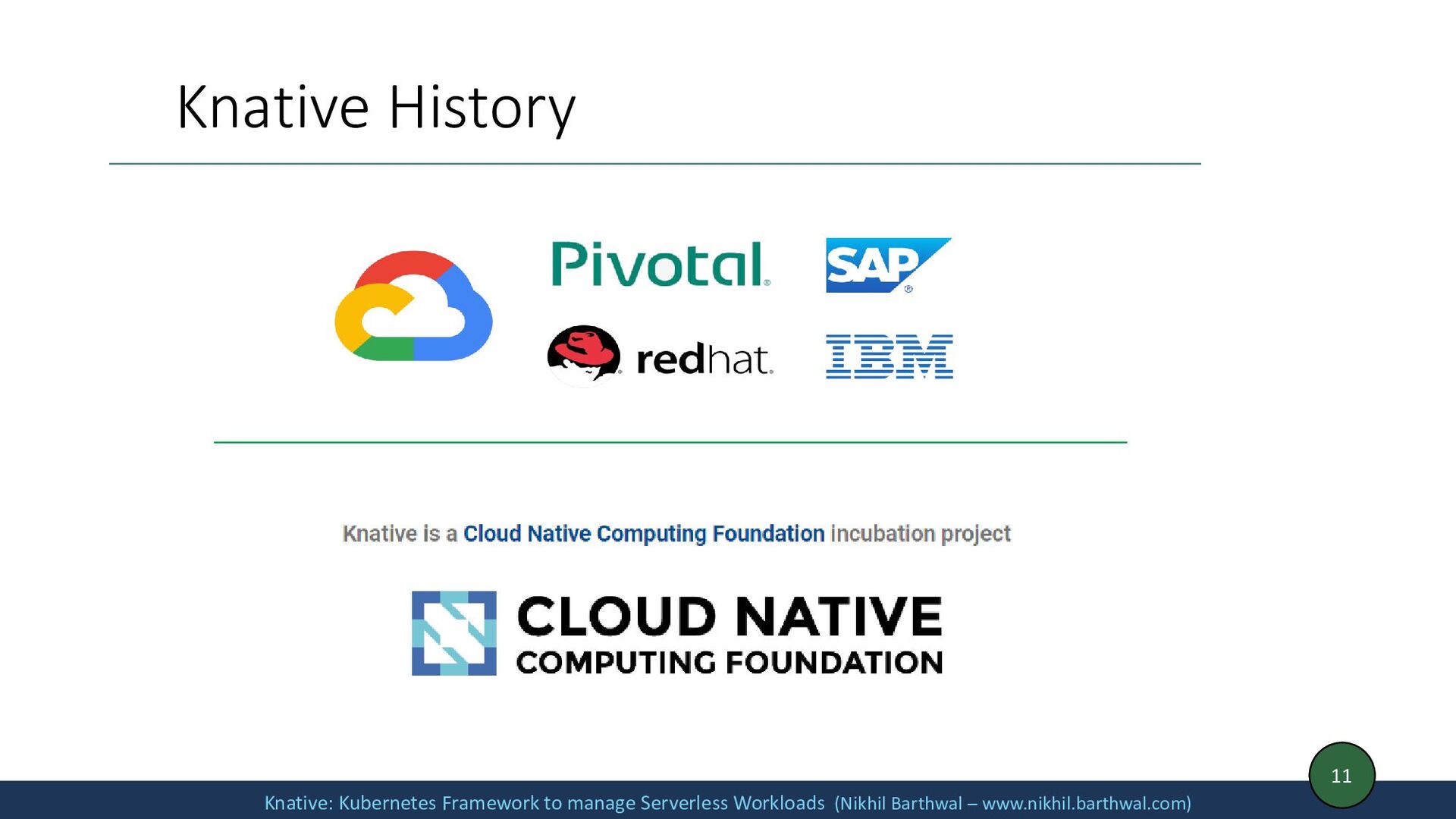 Knative History

Pivotal

SAP

redhat

IBM

Knative is a Cloud Native Computing Foundation incubation project

CLOUD NATIVE
COMPUTING FOUNDATION

11

Knative: Kubernetes Framework to manage Serverless Workloads (Nikhil Barthwal – www.nikhil.barthwal.com)